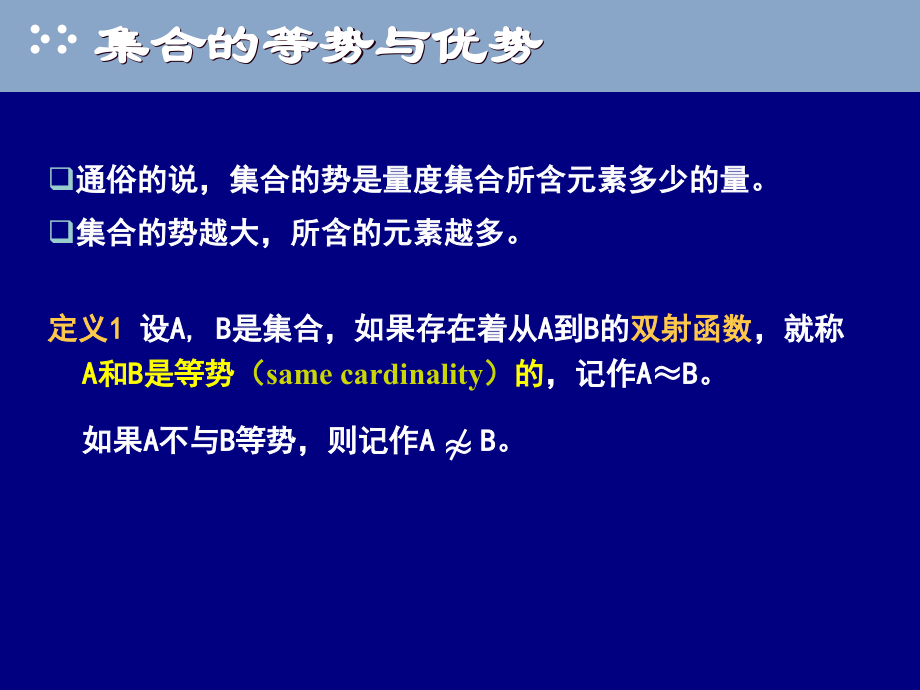 集合的等势与优势

❑通俗的说，集合的势是量度集合所含元素多少的量。

❑集合的势越大，所含的元素越多。

定义1 设A, B是集合，如果存在着从A到B的双射函数，就称A和B是等势（same cardinality）的，记作A≈B。

如果A不与B等势，则记作A $\not\approx$ B。